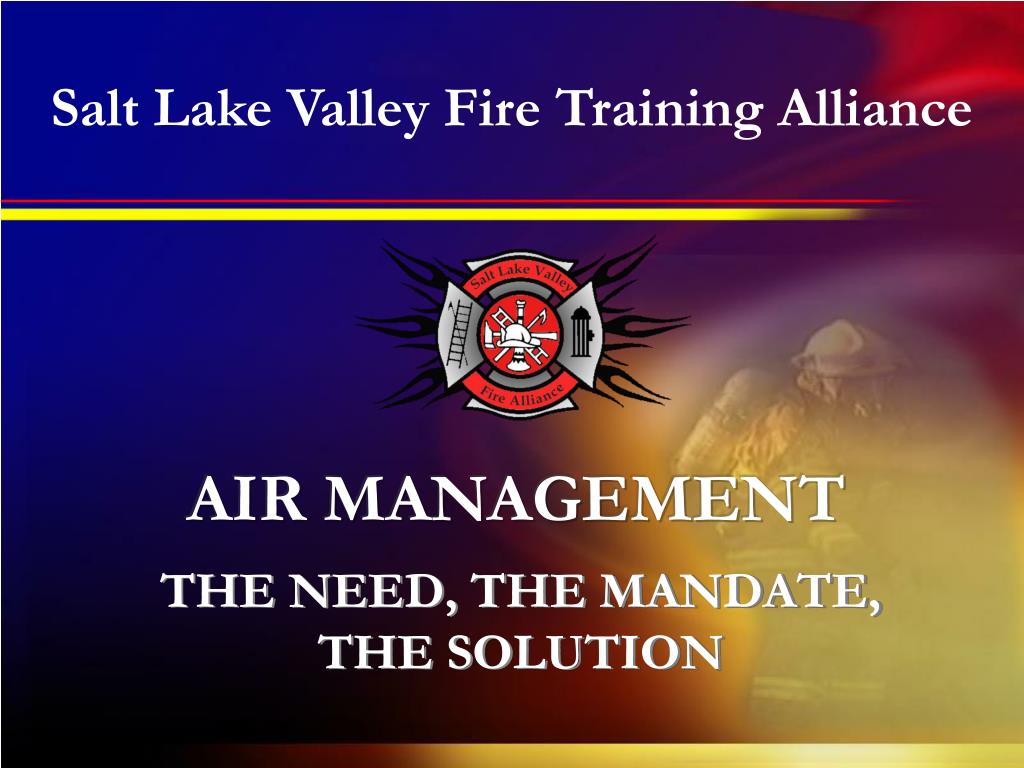 Salt Lake Valley Fire Training Alliance

Salt Lake Valley
Fire Alliance

AIR MANAGEMENT

THE NEED, THE MANDATE, THE SOLUTION